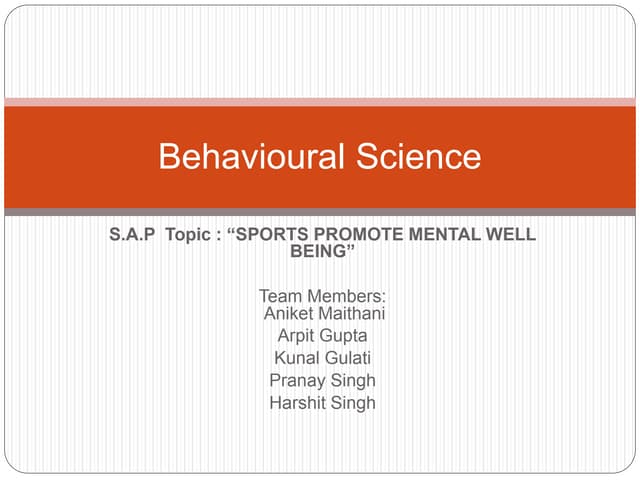 Behavioural Science

S.A.P Topic : “SPORTS PROMOTE MENTAL WELL BEING”

Team Members:
Aniket Maithani
Arpit Gupta
Kunal Gulati
Pranay Singh
Harshit Singh